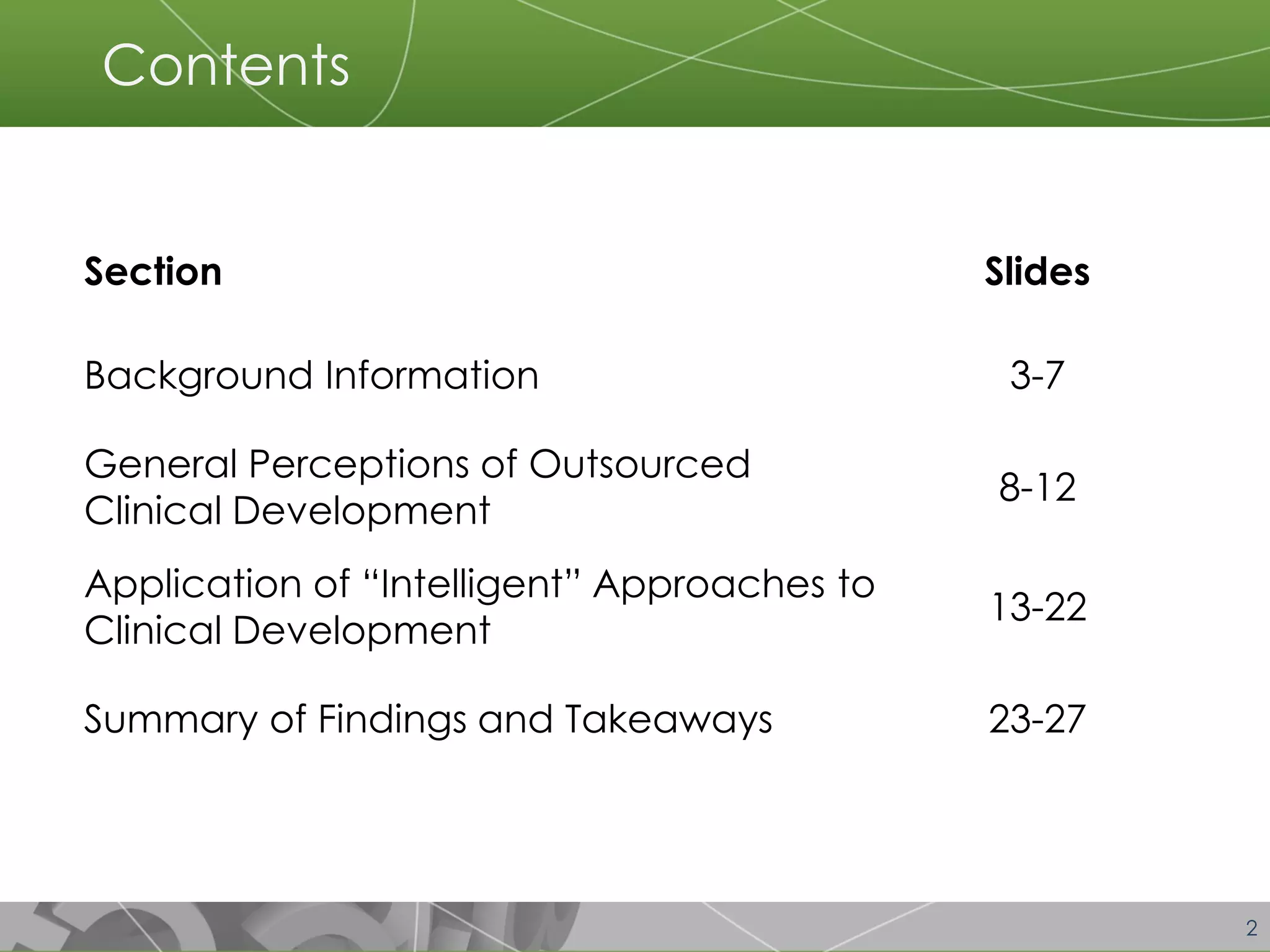 Contents

| Section | Slides |
|---|---|
| Background Information | 3-7 |
| General Perceptions of Outsourced Clinical Development | 8-12 |
| Application of “Intelligent” Approaches to Clinical Development | 13-22 |
| Summary of Findings and Takeaways | 23-27 |

2